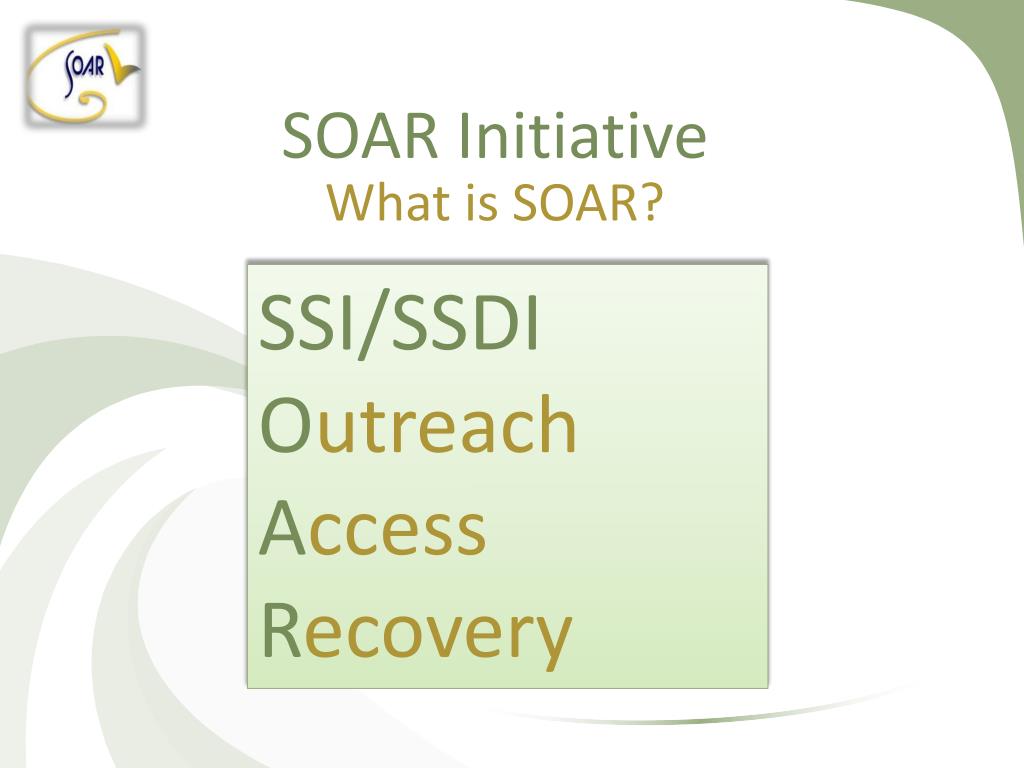 SOAR

SOAR Initiative
What is SOAR?

SSI/SSDI
Outreach
Access
Recovery